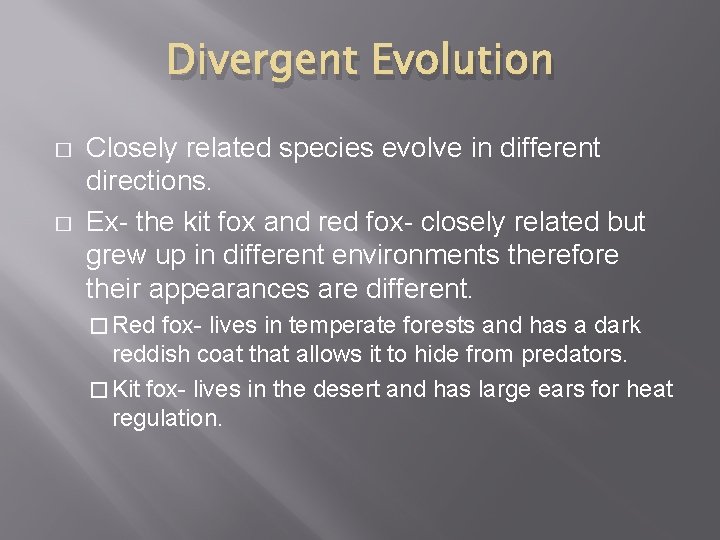 Divergent Evolution

□ Closely related species evolve in different directions.

□ Ex- the kit fox and red fox- closely related but grew up in different environments therefore their appearances are different.

□ Red fox- lives in temperate forests and has a dark reddish coat that allows it to hide from predators.

□ Kit fox- lives in the desert and has large ears for heat regulation.